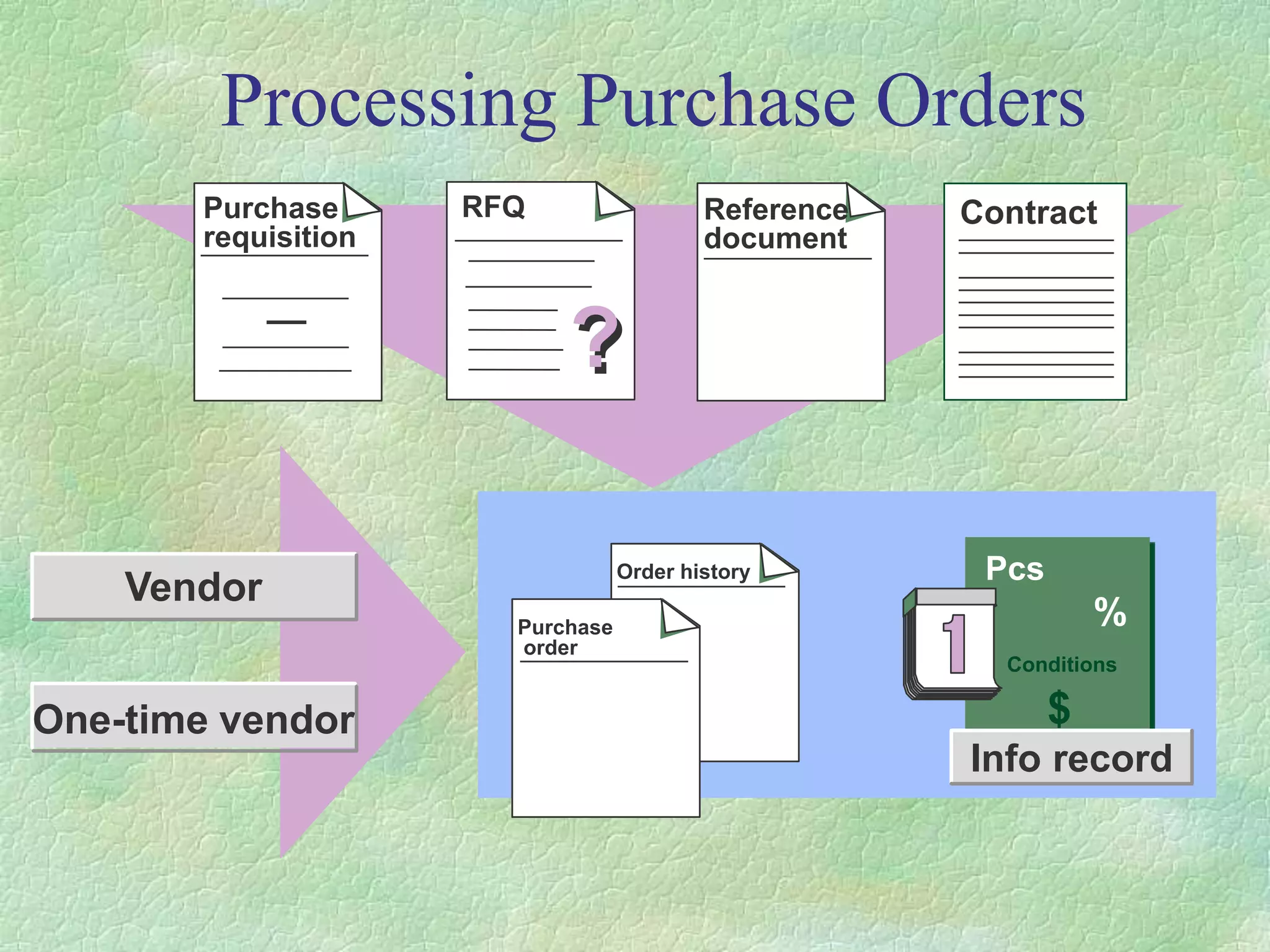 Processing Purchase Orders

Purchase requisition

RFQ

?

Reference document

Contract

Vendor

One-time vendor

Order history

Purchase order

Pcs

%

1

Conditions

$

Info record